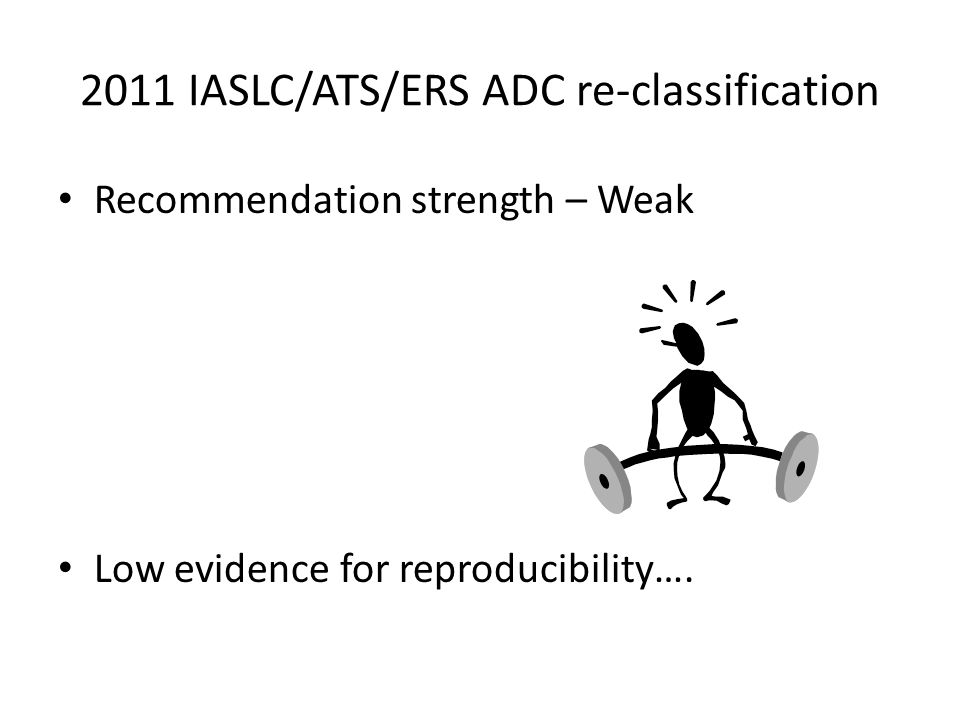 2011 IASLC/ATS/ERS ADC re-classification

• Recommendation strength – Weak

• Low evidence for reproducibility….